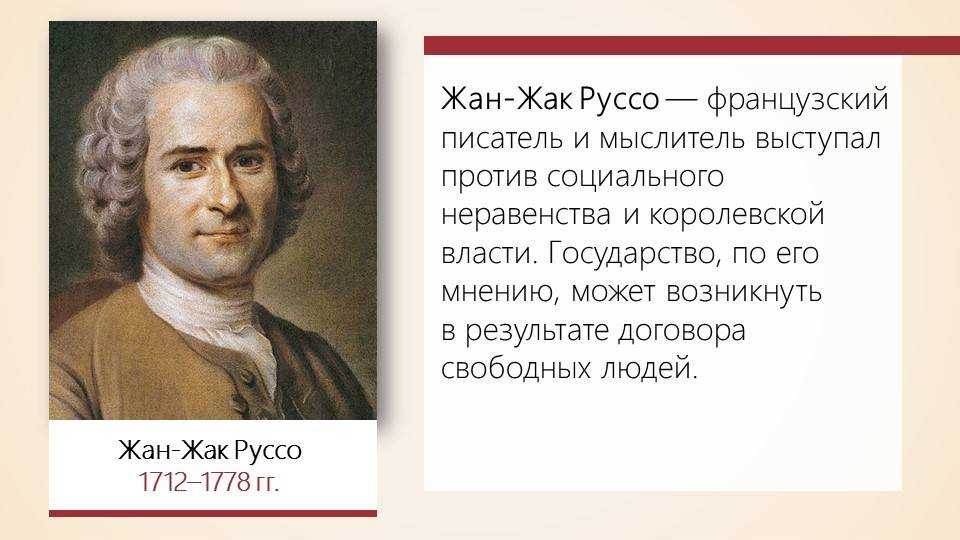 Жан-Жак Руссо 1712–1778 гг.

Жан-Жак Руссо — французский писатель и мыслитель выступал против социального неравенства и королевской власти. Государство, по его мнению, может возникнуть в результате договора свободных людей.